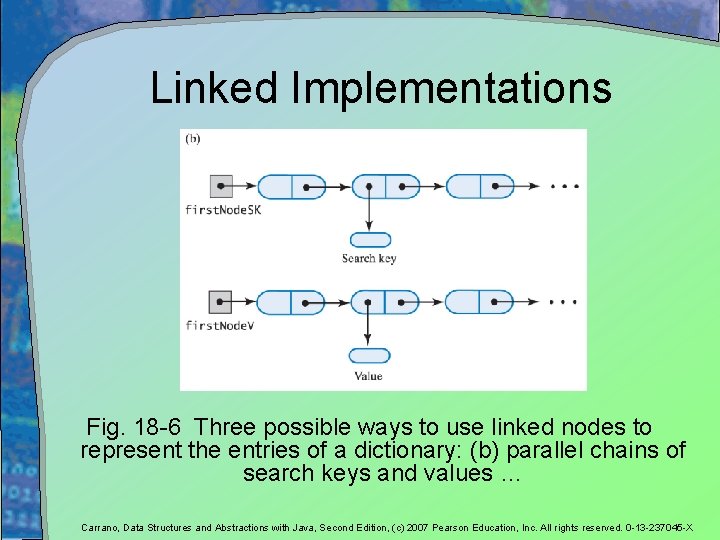 Linked Implementations

(b)

firstNodeSK

Search key

firstNodeV

Value

Fig. 18-6 Three possible ways to use linked nodes to represent the entries of a dictionary: (b) parallel chains of search keys and values …

Carrano, Data Structures and Abstractions with Java, Second Edition, (c) 2007 Pearson Education, Inc. All rights reserved. 0-13-237045-X